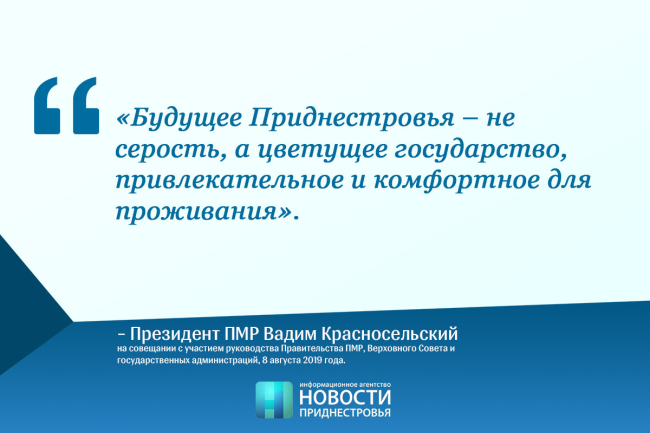 «Будущее Приднестровья – не серость, а цветущее государство, привлекательное и комфортное для проживания».

– Президент ПМР Вадим Красносельский
на совещании с участием руководства Правительства ПМР, Верховного Совета и государственных администраций, 8 августа 2019 года.

информационное агентство
НОВОСТИ
ПРИДНЕСТРОВЬЯ